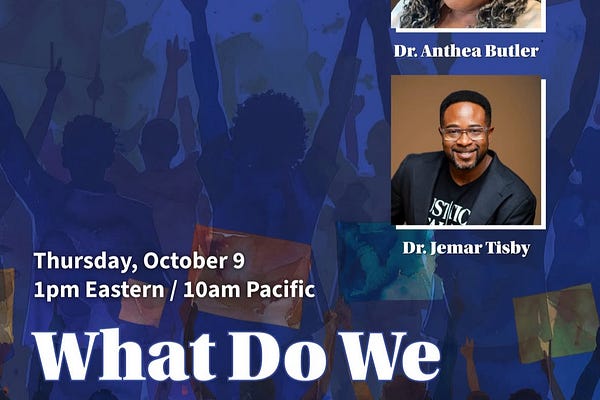 Dr. Anthea Butler

Dr. Jemar Tisby

Thursday, October 9
1pm Eastern / 10am Pacific

What Do We